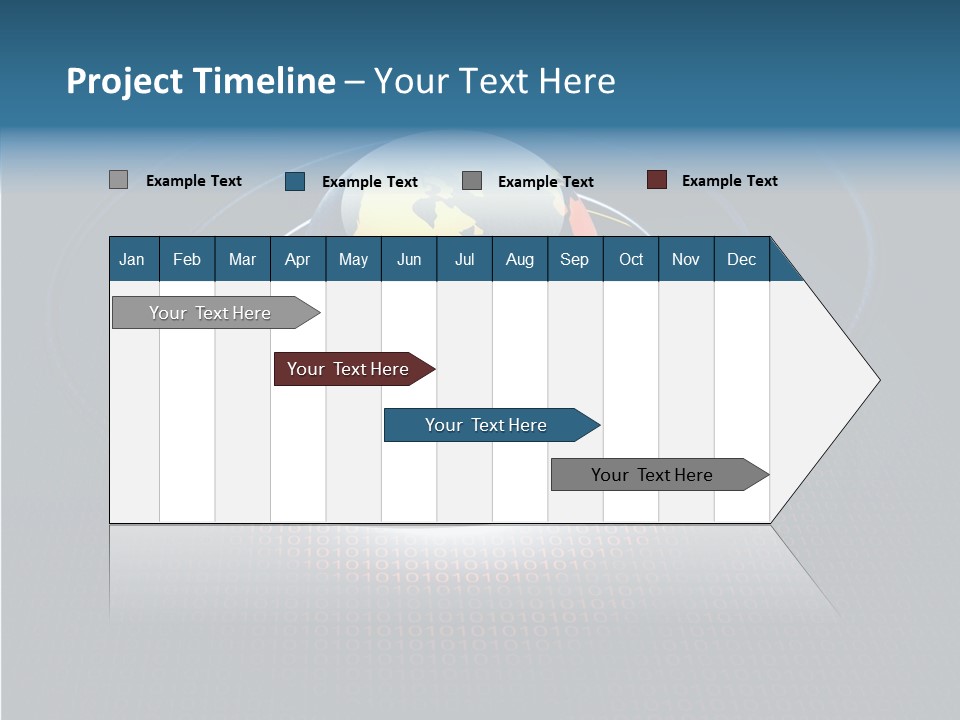 Project Timeline – Your Text Here

Example Text Example Text Example Text Example Text

| Jan | Feb | Mar | Apr | May | Jun | Jul | Aug | Sep | Oct | Nov | Dec |
|---|---|---|---|---|---|---|---|---|---|---|---|

Your Text Here

Your Text Here

Your Text Here

Your Text Here